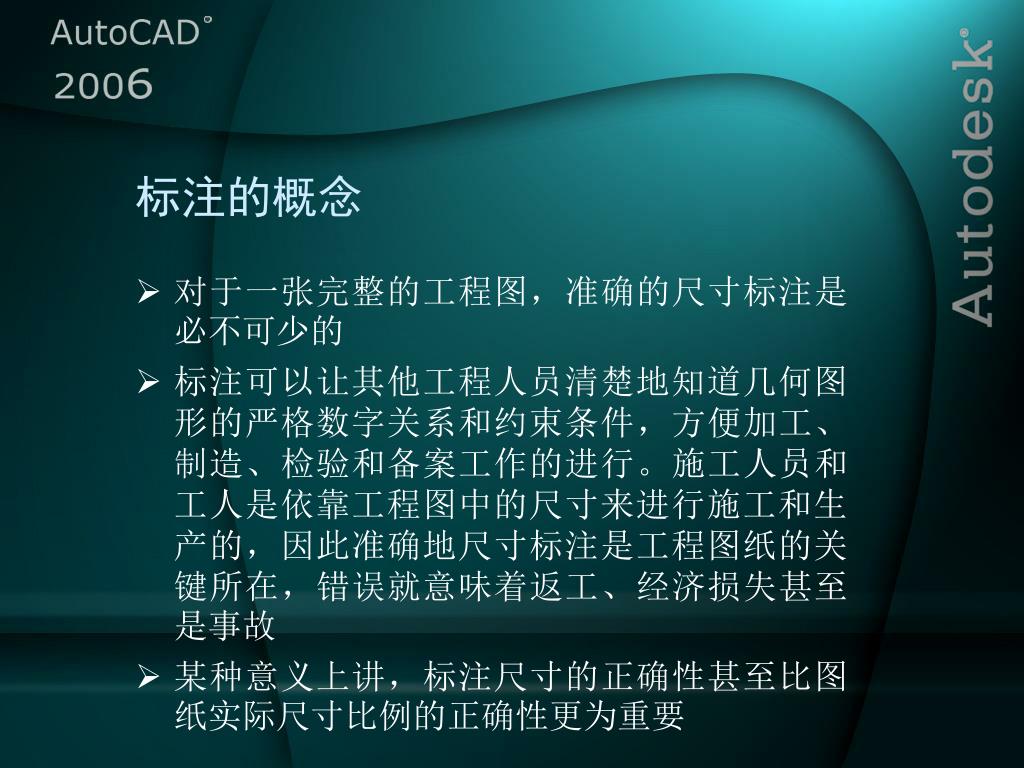 AutoCAD®
2006

Autodesk®

标注的概念

➢ 对于一张完整的工程图，准确的尺寸标注是必不可少的

➢ 标注可以让其他工程人员清楚地知道几何图形的严格数字关系和约束条件，方便加工、制造、检验和备案工作的进行。施工人员和工人是依靠工程图中的尺寸来进行施工和生产的，因此准确地尺寸标注是工程图纸的关键所在，错误就意味着返工、经济损失甚至是事故

➢ 某种意义上讲，标注尺寸的正确性甚至比图纸实际尺寸比例的正确性更为重要